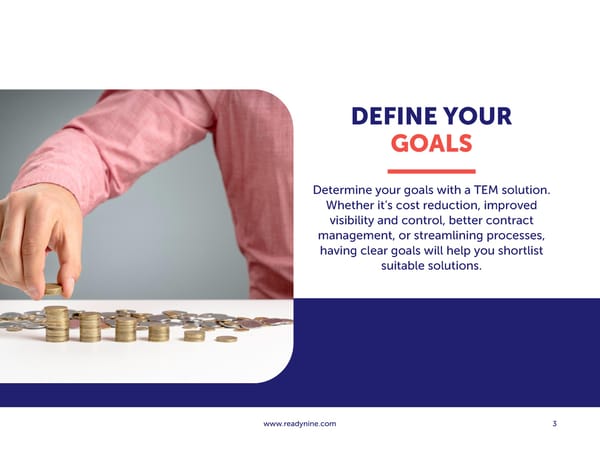 DEFINE YOUR GOALS

Determine your goals with a TEM solution. Whether it's cost reduction, improved visibility and control, better contract management, or streamlining processes, having clear goals will help you shortlist suitable solutions.

www.readynine.com

3